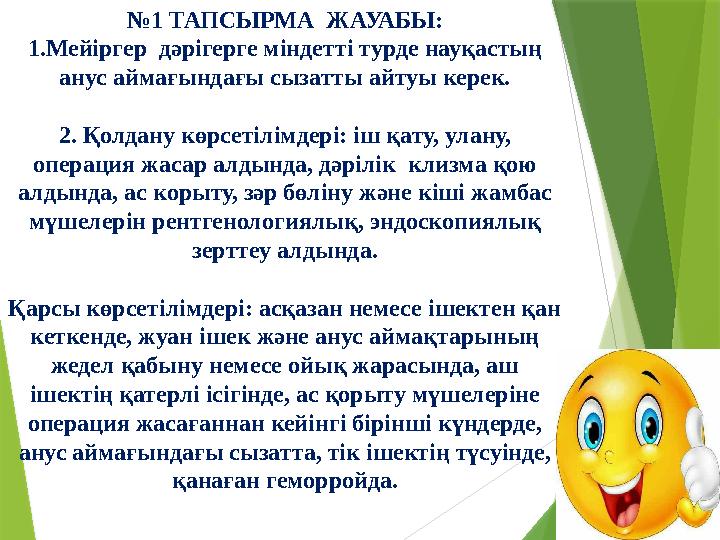 №1 ТАПСЫРМА ЖАУАБЫ:
1.Мейіргер дәрігерге міндетті турде науқастың анус аймағындағы сызатты айтуы керек.

2. Қолдану көрсетілімдері: іш қату, улану, операция жасар алдында, дәрілік клизма қою алдында, ас корыту, зәр бөліну және кіші жамбас мүшелерін рентгенологиялық, эндоскопиялық зерттеу алдында.

Қарсы көрсетілімдері: асқазан немесе ішектен қан кеткенде, жуан ішек және анус аймақтарының жедел қабыну немесе ойық жарасында, аш ішектің қатерлі ісігінде, ас қорыту мүшелеріне операция жасағаннан кейінгі бірінші күндерде, анус аймағындағы сызатта, тік ішектің түсуінде, қанаған геморройда.